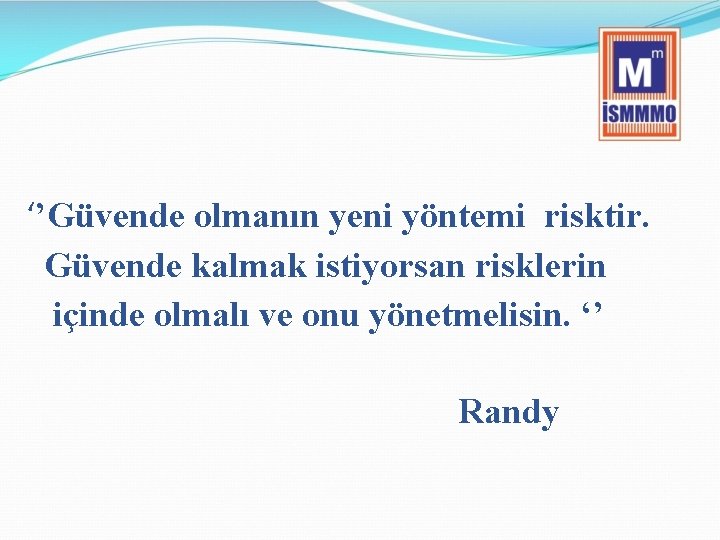 M m
İSMMMO

‘’Güvende olmanın yeni yöntemi risktir. Güvende kalmak istiyorsan risklerin içinde olmalı ve onu yönetmelisin. ‘’

Randy